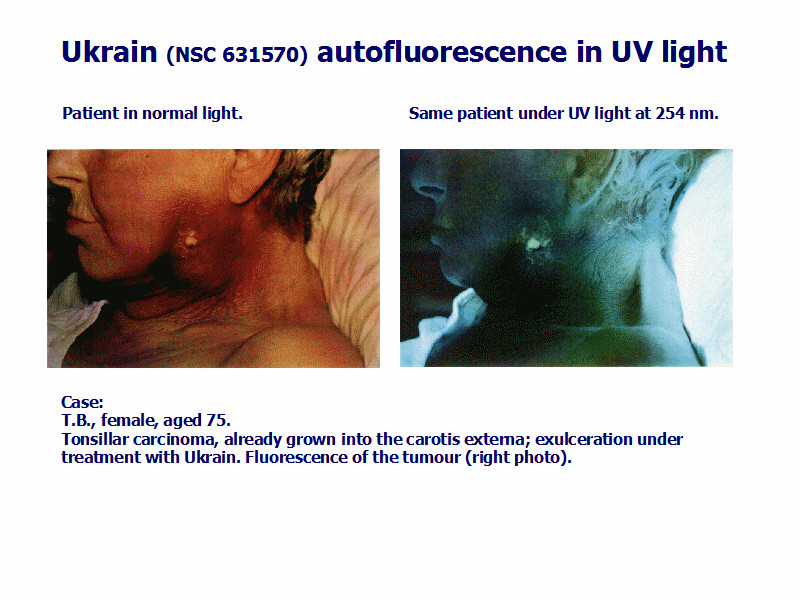 Ukrain (NSC 631570) autofluorescence in UV light

Patient in normal light.

Same patient under UV light at 254 nm.

Case:
T.B., female, aged 75.
Tonsillar carcinoma, already grown into the carotis externa; exulceration under treatment with Ukrain. Fluorescence of the tumour (right photo).